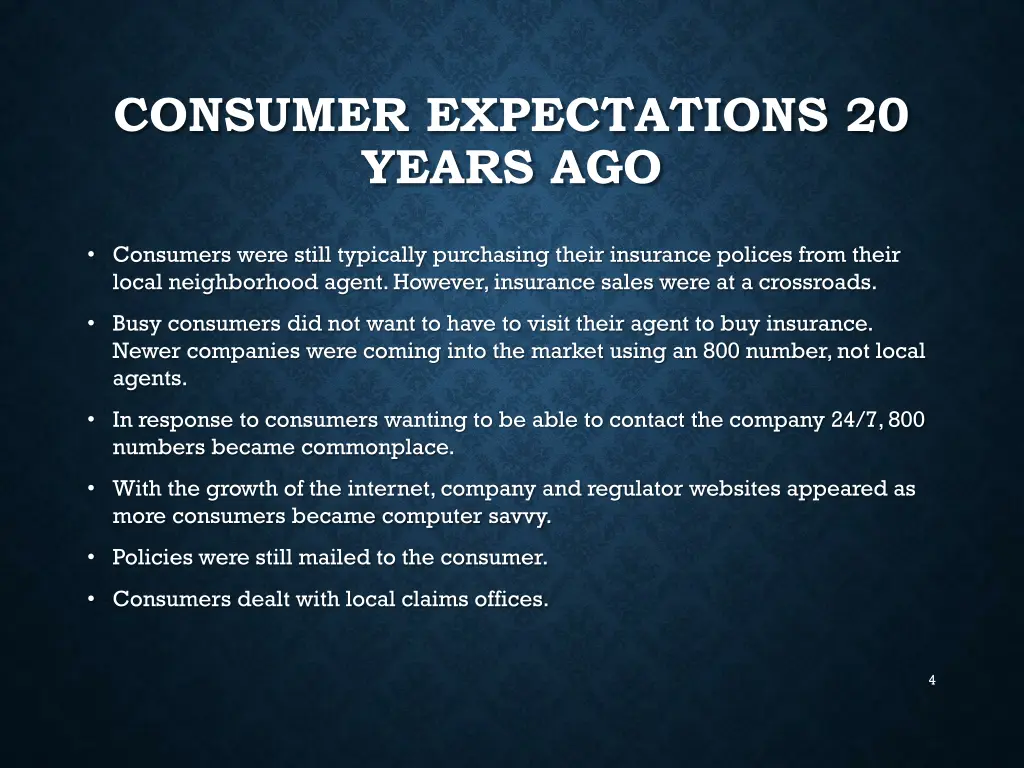 CONSUMER EXPECTATIONS 20 YEARS AGO

• Consumers were still typically purchasing their insurance polices from their local neighborhood agent. However, insurance sales were at a crossroads.

• Busy consumers did not want to have to visit their agent to buy insurance. Newer companies were coming into the market using an 800 number, not local agents.

• In response to consumers wanting to be able to contact the company 24/7, 800 numbers became commonplace.

• With the growth of the internet, company and regulator websites appeared as more consumers became computer savvy.

• Policies were still mailed to the consumer.

• Consumers dealt with local claims offices.

4